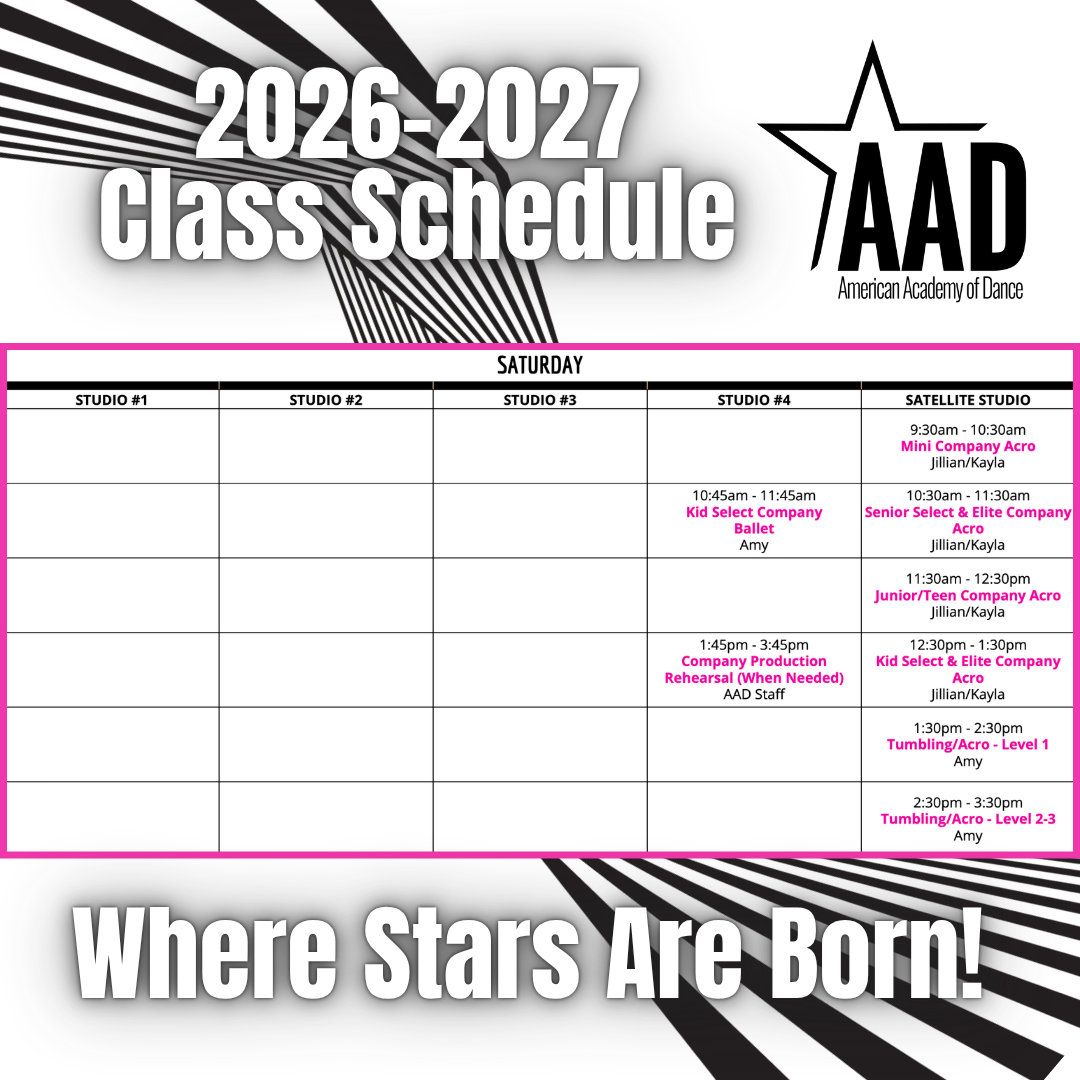 2026-2027
Class Schedule

AAD
American Academy of Dance

SATURDAY

| STUDIO #1 | STUDIO #2 | STUDIO #3 | STUDIO #4 | SATELLITE STUDIO |
|---|---|---|---|---|
| | | | | 9:30am - 10:30am Mini Company Acro Jillian/Kayla |
| | | | 10:45am - 11:45am Kid Select Company Ballet Amy | 10:30am - 11:30am Senior Select & Elite Company Acro Jillian/Kayla |
| | | | | 11:30am - 12:30pm Junior/Teen Company Acro Jillian/Kayla |
| | | | 1:45pm - 3:45pm Company Production Rehearsal (When Needed) AAD Staff | 12:30pm - 1:30pm Kid Select & Elite Company Acro Jillian/Kayla |
| | | | | 1:30pm - 2:30pm Tumbling/Acro - Level 1 Amy |
| | | | | 2:30pm - 3:30pm Tumbling/Acro - Level 2-3 Amy |

Where Stars Are Born!